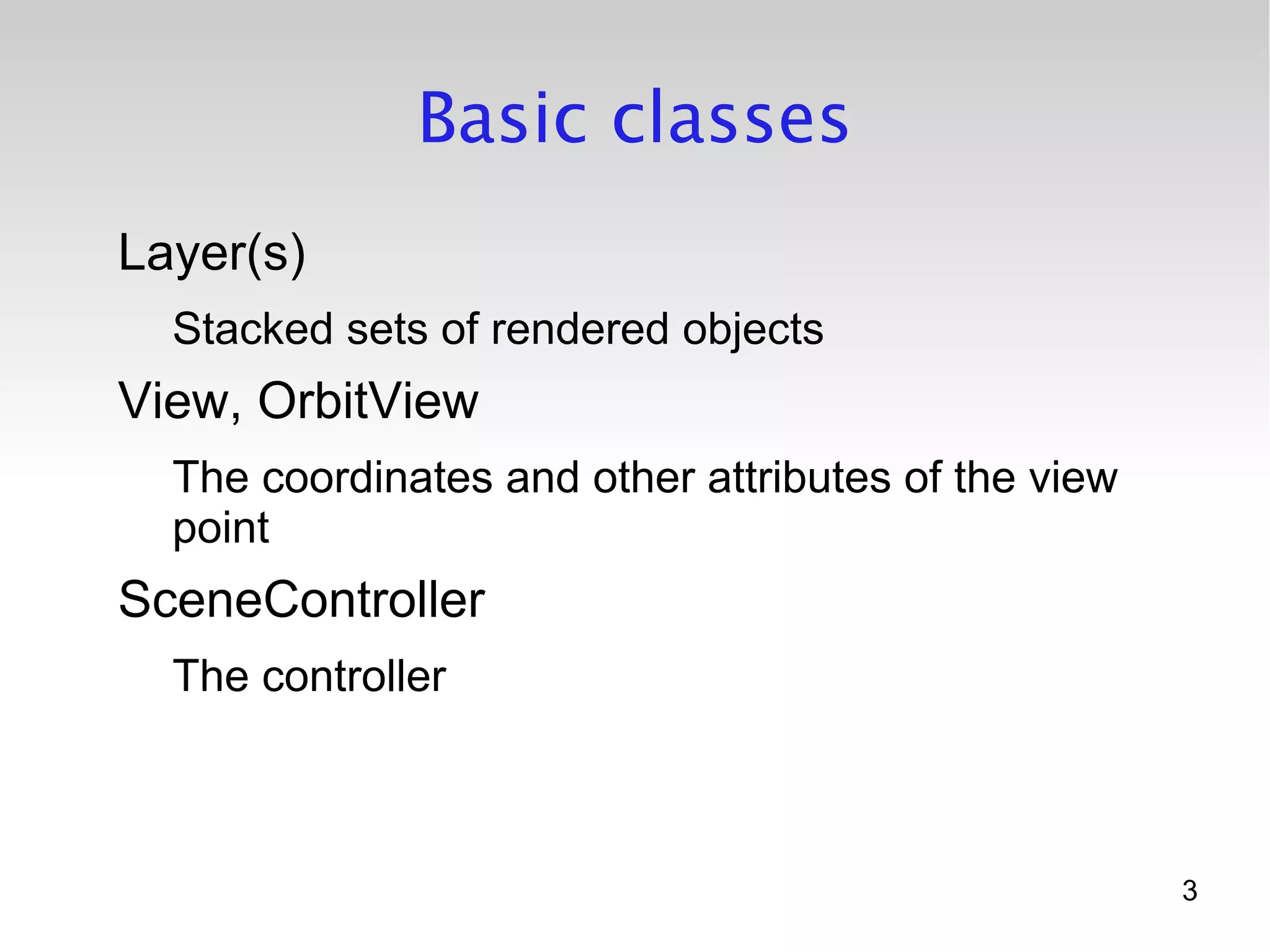 Basic classes

Layer(s)

Stacked sets of rendered objects

View, OrbitView

The coordinates and other attributes of the view point

SceneController

The controller

3